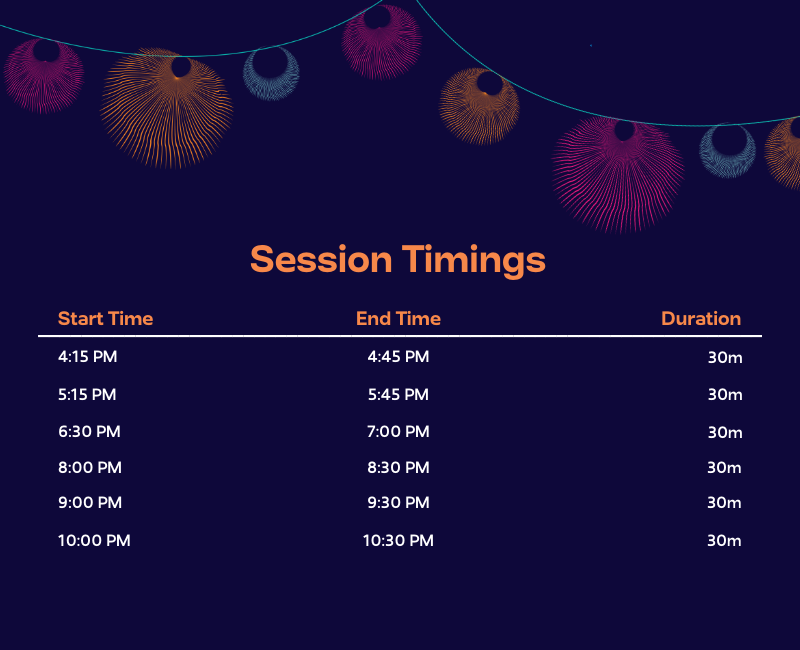 Session Timings

| Start Time | End Time | Duration |
|---|---|---|
| 4:15 PM | 4:45 PM | 30m |
| 5:15 PM | 5:45 PM | 30m |
| 6:30 PM | 7:00 PM | 30m |
| 8:00 PM | 8:30 PM | 30m |
| 9:00 PM | 9:30 PM | 30m |
| 10:00 PM | 10:30 PM | 30m |